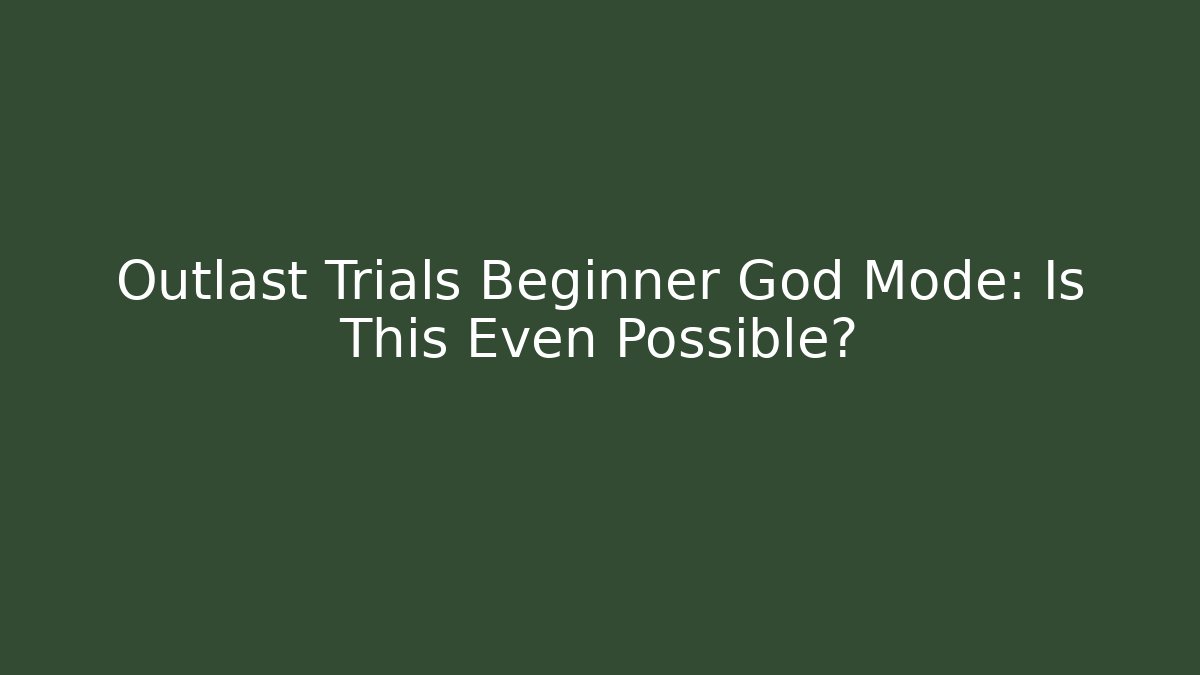 Outlast Trials Beginner God Mode: Is This Even Possible?